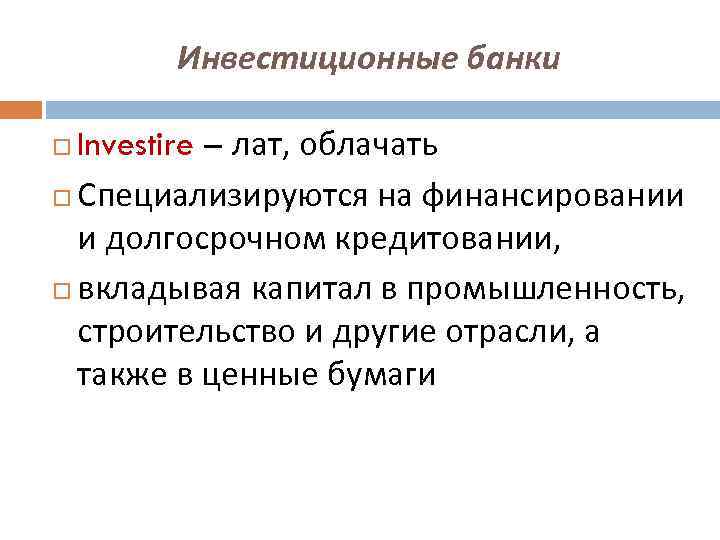 Инвестиционные банки

□ Investire – лат, облачать

□ Специализируются на финансировании и долгосрочном кредитовании,

□ вкладывая капитал в промышленность, строительство и другие отрасли, а также в ценные бумаги